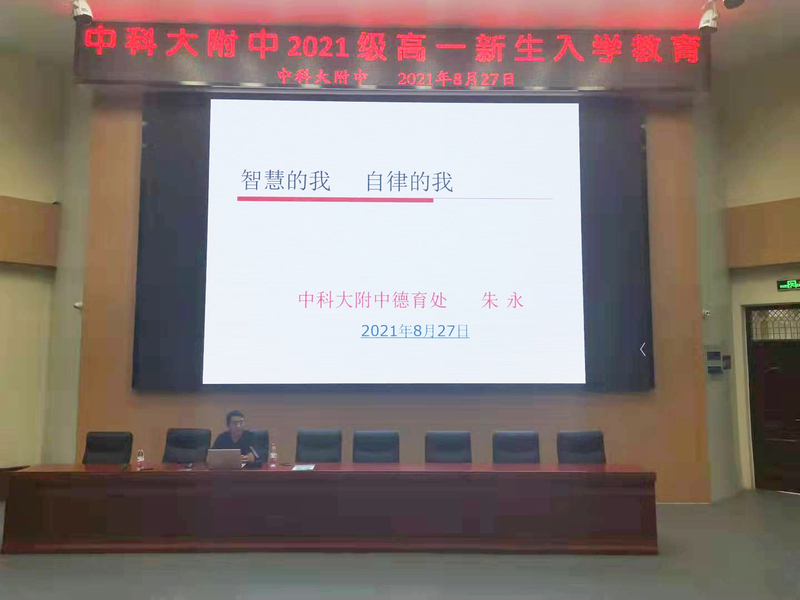 中科大附中2021级高一新生入学教育
中科大附中　2021年8月27日

智慧的我　自律的我

中科大附中德育处　朱 永
2021年8月27日